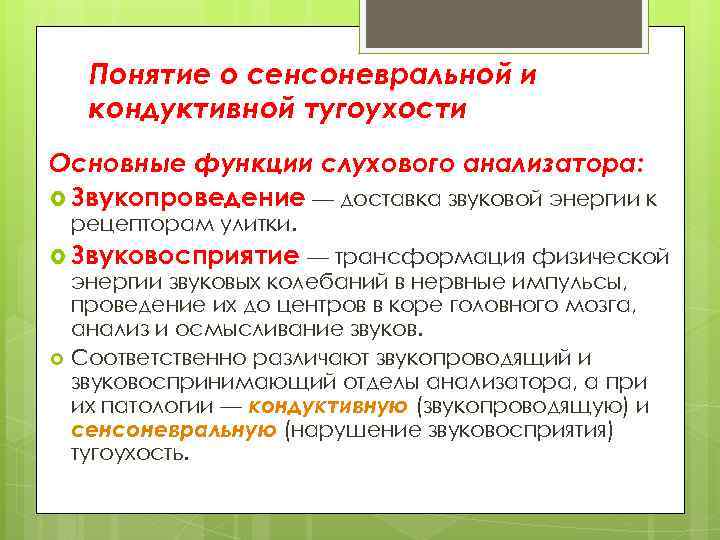 Понятие о сенсоневральной и кондуктивной тугоухости

Основные функции слухового анализатора:

Звукопроведение — доставка звуковой энергии к рецепторам улитки.

Звуковосприятие — трансформация физической энергии звуковых колебаний в нервные импульсы, проведение их до центров в коре головного мозга, анализ и осмысливание звуков.

Соответственно различают звукопроводящий и звуковоспринимающий отделы анализатора, а при их патологии — кондуктивную (звукопроводящую) и сенсоневральную (нарушение звуковосприятия) тугоухость.